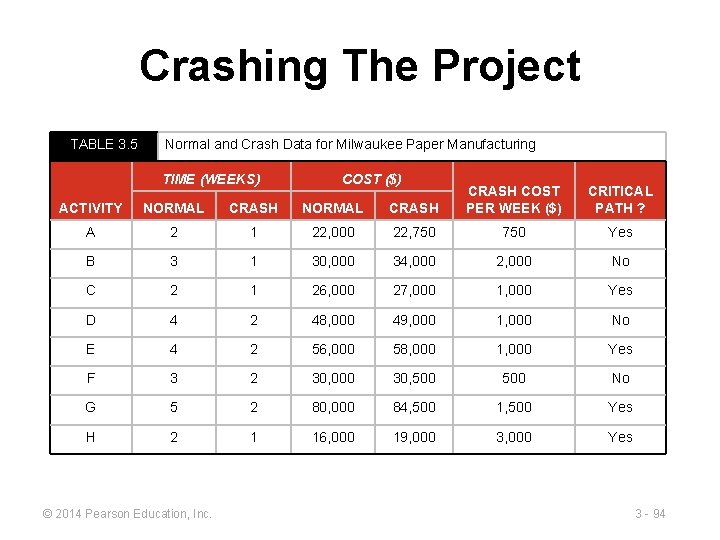 Crashing The Project

TABLE 3.5 Normal and Crash Data for Milwaukee Paper Manufacturing

| ACTIVITY | TIME (WEEKS) NORMAL | TIME (WEEKS) CRASH | COST ($) NORMAL | COST ($) CRASH | CRASH COST PER WEEK ($) | CRITICAL PATH ? |
|---|---|---|---|---|---|---|
| A | 2 | 1 | 22,000 | 22,750 | 750 | Yes |
| B | 3 | 1 | 30,000 | 34,000 | 2,000 | No |
| C | 2 | 1 | 26,000 | 27,000 | 1,000 | Yes |
| D | 4 | 2 | 48,000 | 49,000 | 1,000 | No |
| E | 4 | 2 | 56,000 | 58,000 | 1,000 | Yes |
| F | 3 | 2 | 30,000 | 30,500 | 500 | No |
| G | 5 | 2 | 80,000 | 84,500 | 1,500 | Yes |
| H | 2 | 1 | 16,000 | 19,000 | 3,000 | Yes |

© 2014 Pearson Education, Inc.

3 - 94